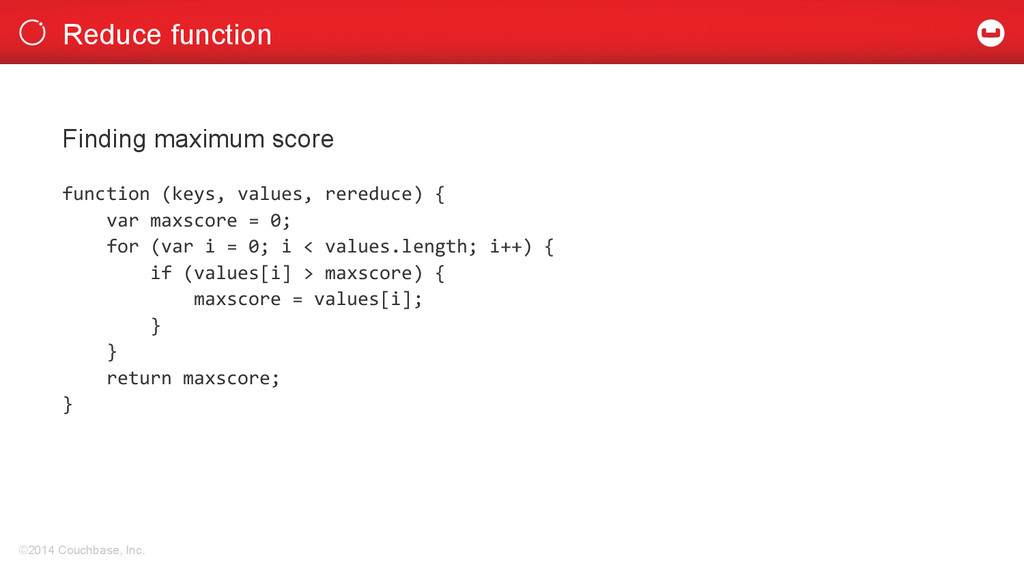 Reduce function

Finding maximum score

function (keys, values, rereduce) {
    var maxscore = 0;
    for (var i = 0; i < values.length; i++) {
        if (values[i] > maxscore) {
            maxscore = values[i];
        }
    }
    return maxscore;
}

©2014 Couchbase, Inc.